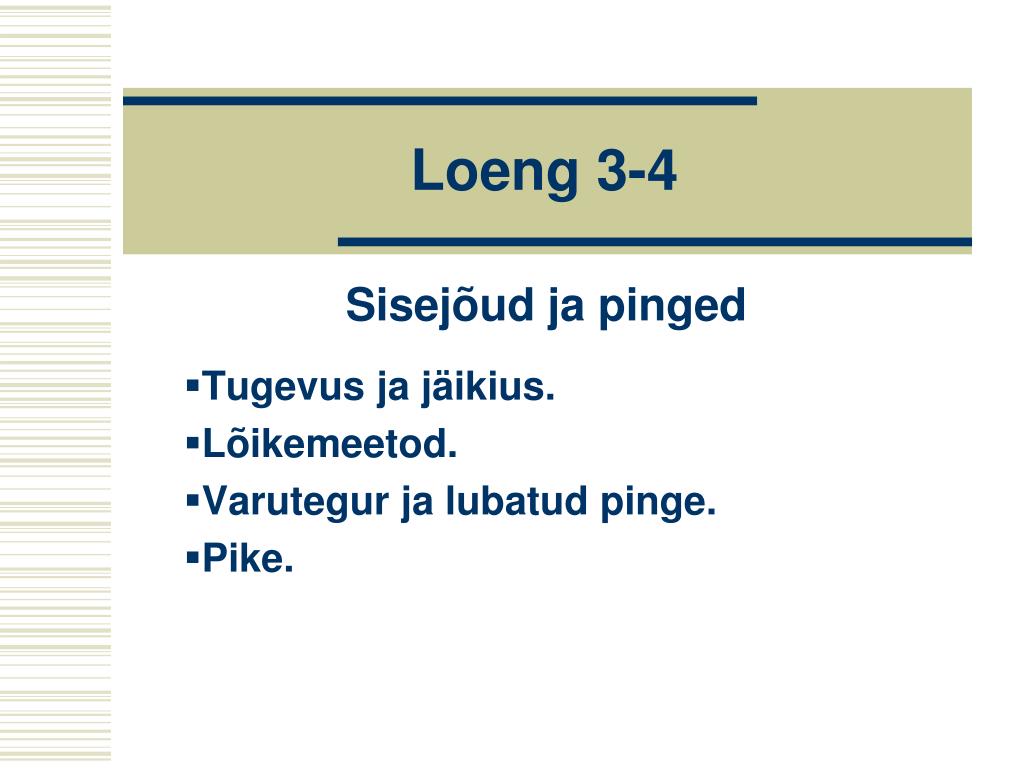 Loeng 3-4

Sisejõud ja pinged

▪Tugevus ja jäikius.
▪Lõikemeetod.
▪Varutegur ja lubatud pinge.
▪Pike.